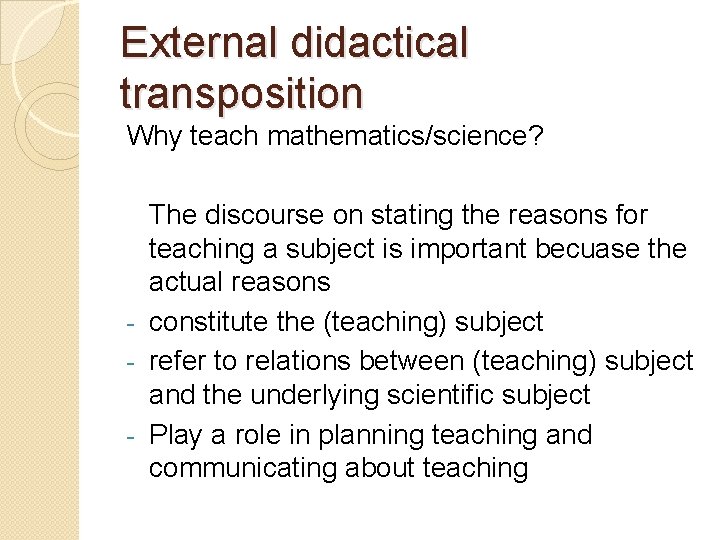 External didactical transposition

Why teach mathematics/science?

The discourse on stating the reasons for teaching a subject is important becuase the actual reasons

- constitute the (teaching) subject
- refer to relations between (teaching) subject and the underlying scientific subject
- Play a role in planning teaching and communicating about teaching